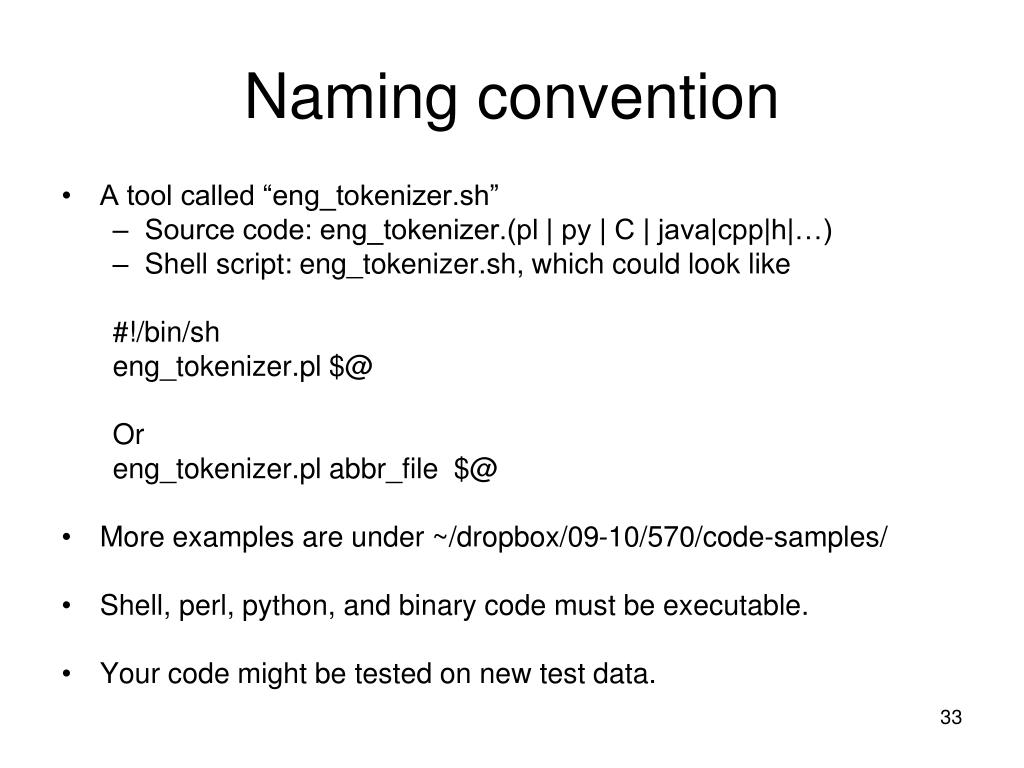 Naming convention

• A tool called “eng_tokenizer.sh”
– Source code: eng_tokenizer.(pl | py | C | java|cpp|h|…)
– Shell script: eng_tokenizer.sh, which could look like

#!/bin/sh
eng_tokenizer.pl $@

Or
eng_tokenizer.pl abbr_file $@

• More examples are under ~/dropbox/09-10/570/code-samples/

• Shell, perl, python, and binary code must be executable.

• Your code might be tested on new test data.

33